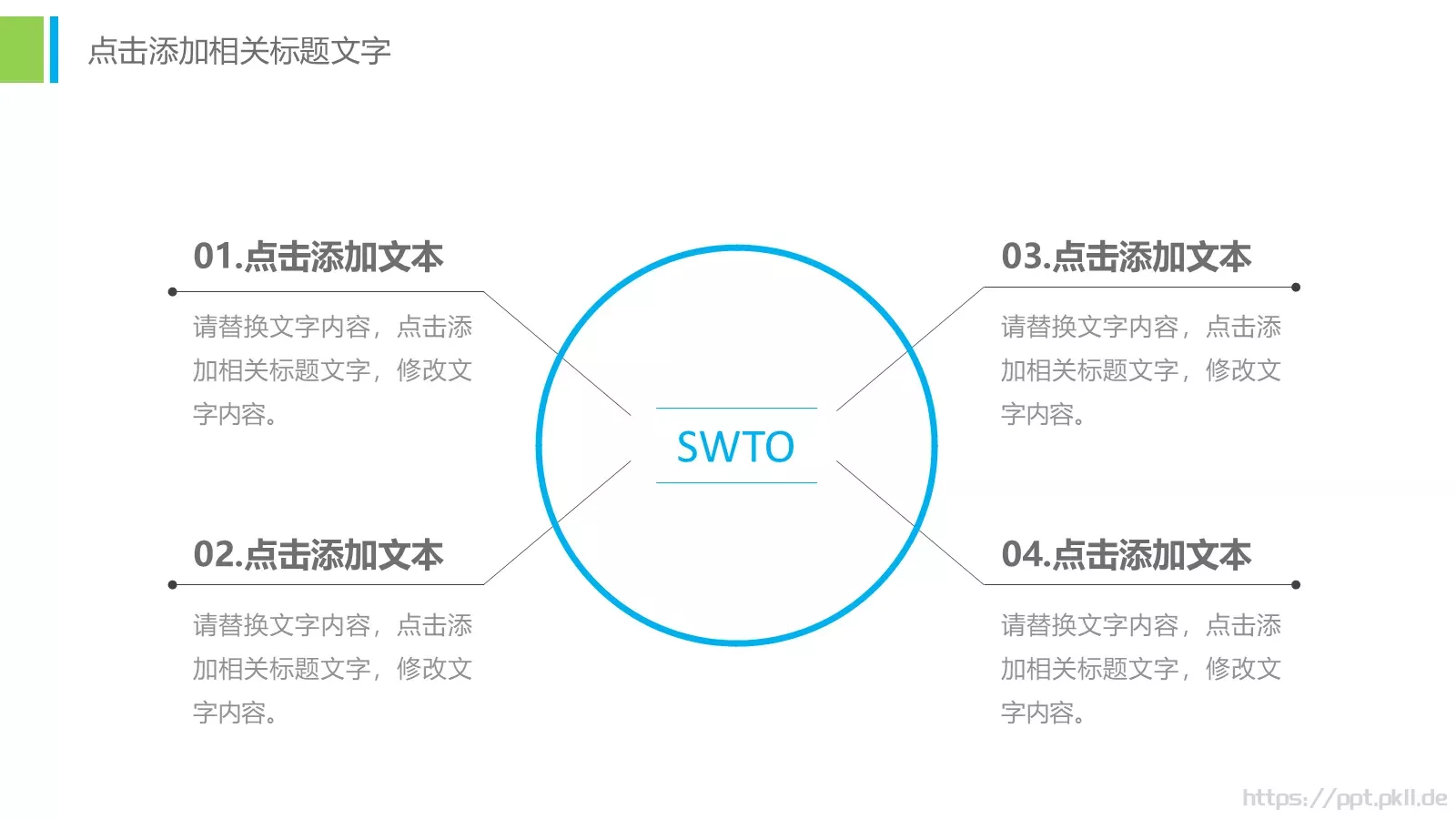 点击添加相关标题文字

01.点击添加文本

请替换文字内容，点击添加相关标题文字，修改文字内容。

02.点击添加文本

请替换文字内容，点击添加相关标题文字，修改文字内容。

SWTO

03.点击添加文本

请替换文字内容，点击添加相关标题文字，修改文字内容。

04.点击添加文本

请替换文字内容，点击添加相关标题文字，修改文字内容。

https://ppt.pkll.de